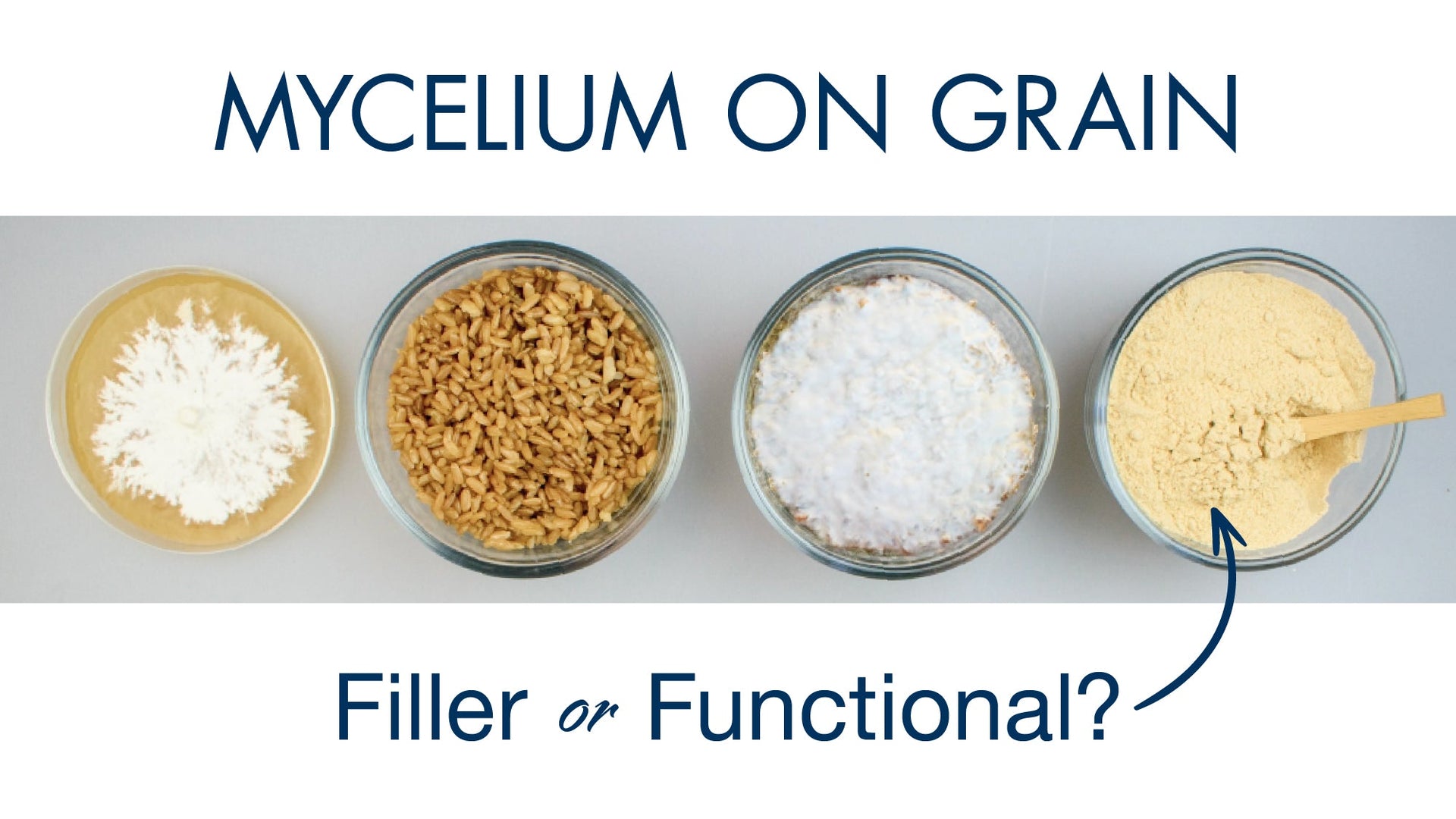 MYCELIUM ON GRAIN

Filler or Functional?